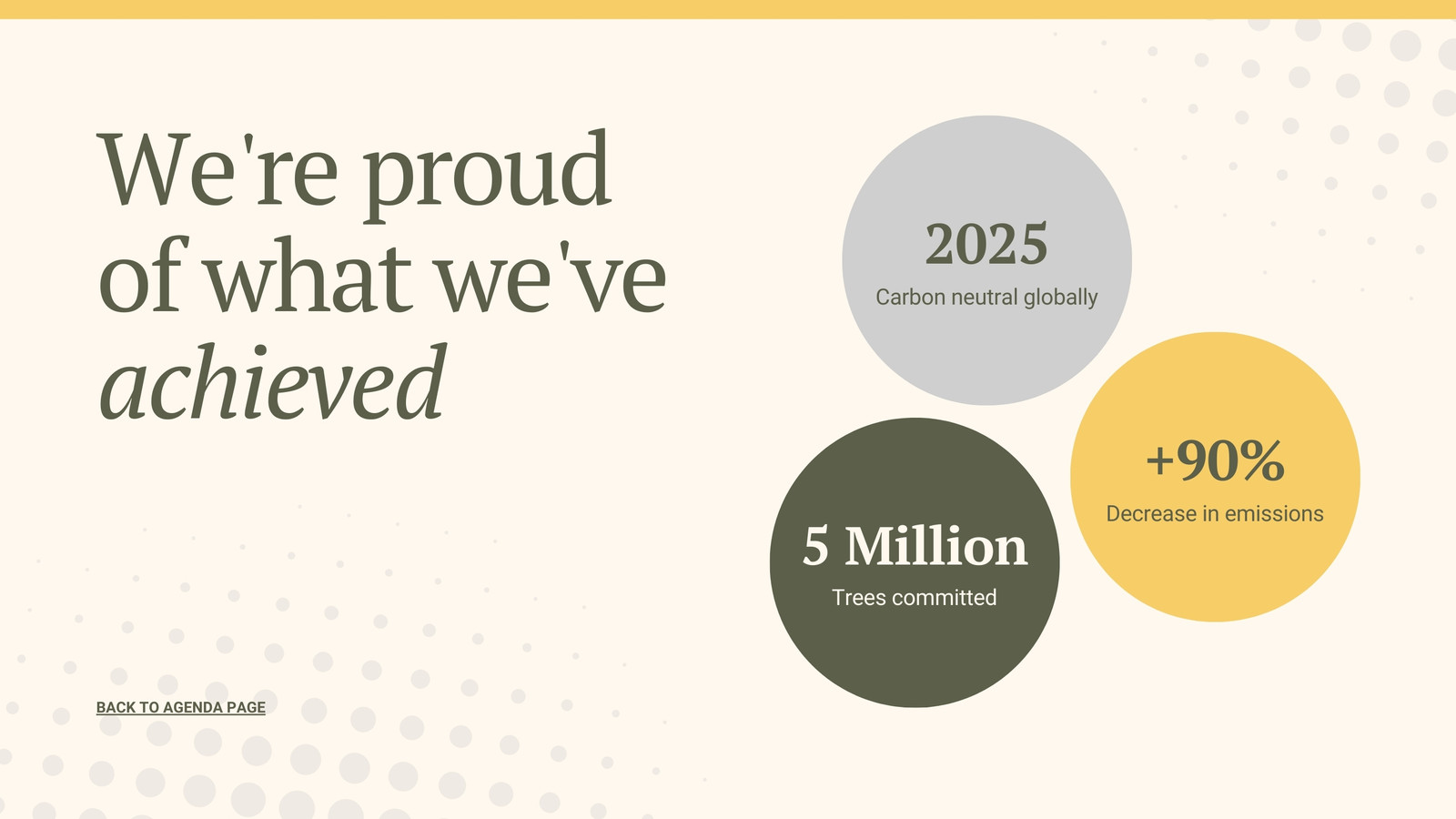 We're proud of what we've achieved

2025
Carbon neutral globally

+90%
Decrease in emissions

5 Million
Trees committed

BACK TO AGENDA PAGE